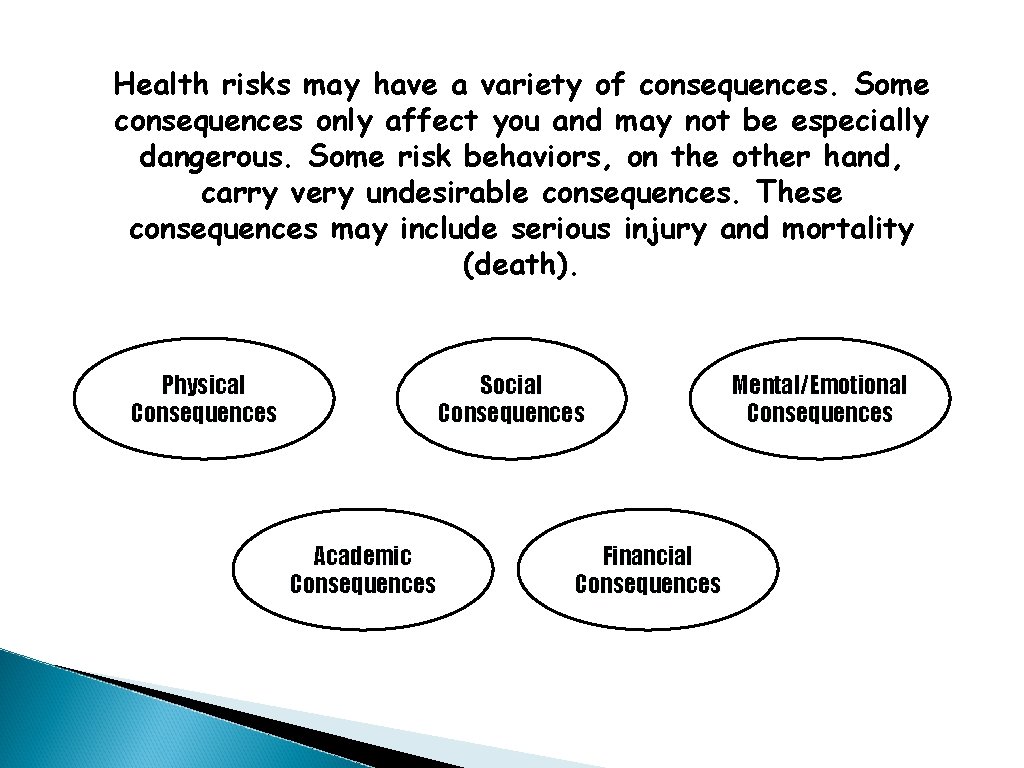 Health risks may have a variety of consequences. Some consequences only affect you and may not be especially dangerous. Some risk behaviors, on the other hand, carry very undesirable consequences. These consequences may include serious injury and mortality (death).

Physical Consequences

Social Consequences

Mental/Emotional Consequences

Academic Consequences

Financial Consequences